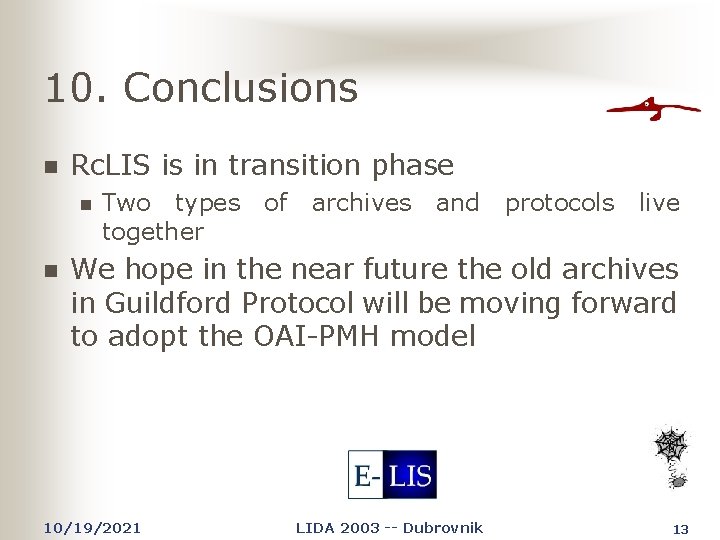 10. Conclusions

RcLIS is in transition phase

Two types of archives and protocols live together

We hope in the near future the old archives in Guildford Protocol will be moving forward to adopt the OAI-PMH model

E-LIS

10/19/2021

LIDA 2003 -- Dubrovnik

13